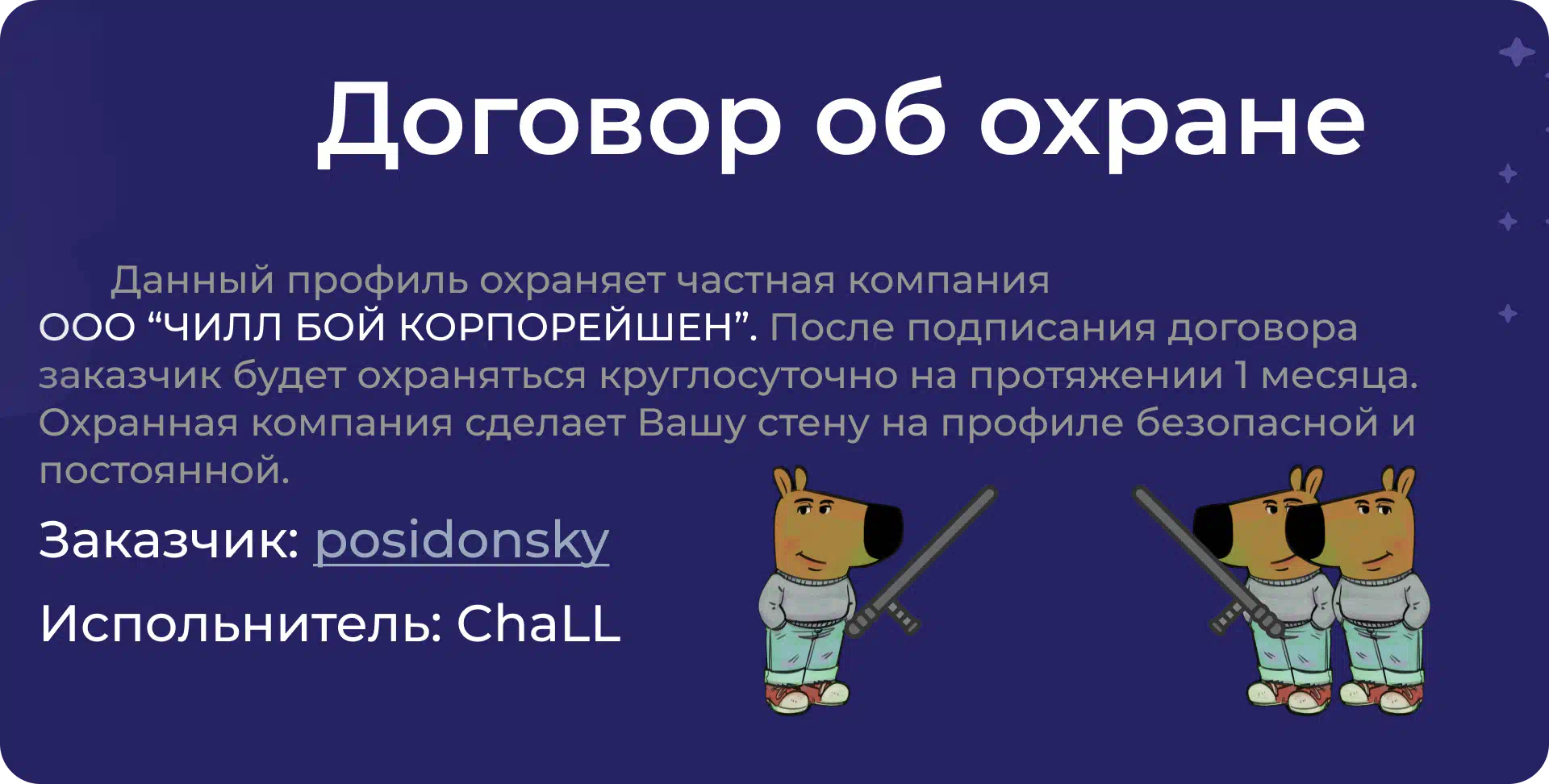 Договор об охране

Данный профиль охраняет частная компания ООО “ЧИЛЛ БОЙ КОРПОРЕЙШЕН”. После подписания договора заказчик будет охраняться круглосуточно на протяжении 1 месяца. Охранная компания сделает Вашу стену на профиле безопасной и постоянной.

Заказчик: posidonsky

Испольнитель: ChaLL